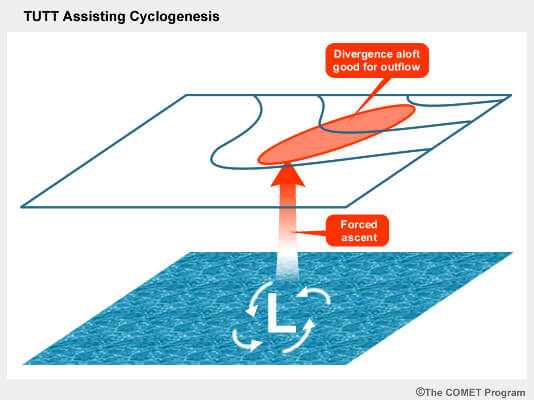 TUTT Assisting Cyclogenesis

Divergence aloft good for outflow

Forced ascent

L

©The COMET Program